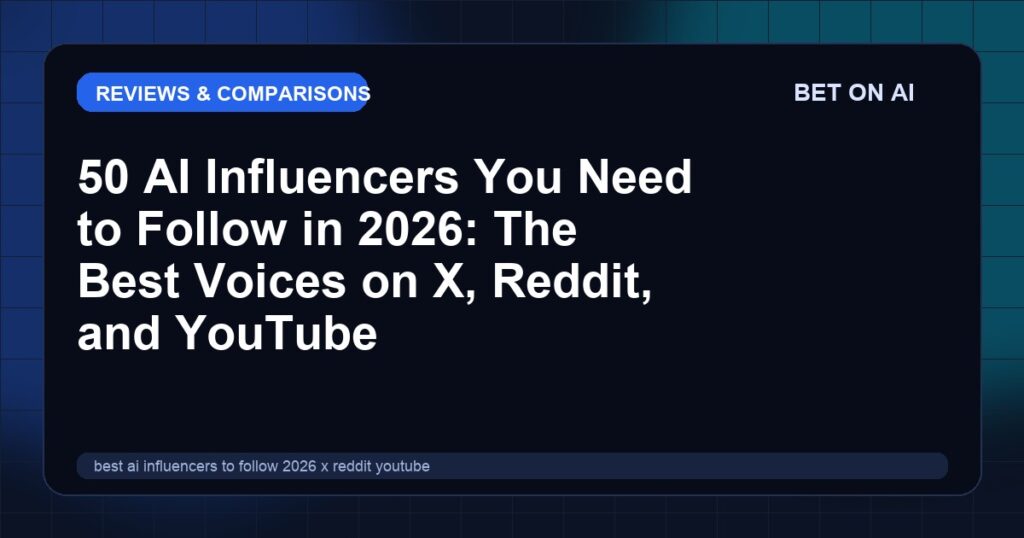 REVIEWS & COMPARISONS

BET ON AI

50 AI Influencers You Need to Follow in 2026: The Best Voices on X, Reddit, and YouTube

best ai influencers to follow 2026 x reddit youtube